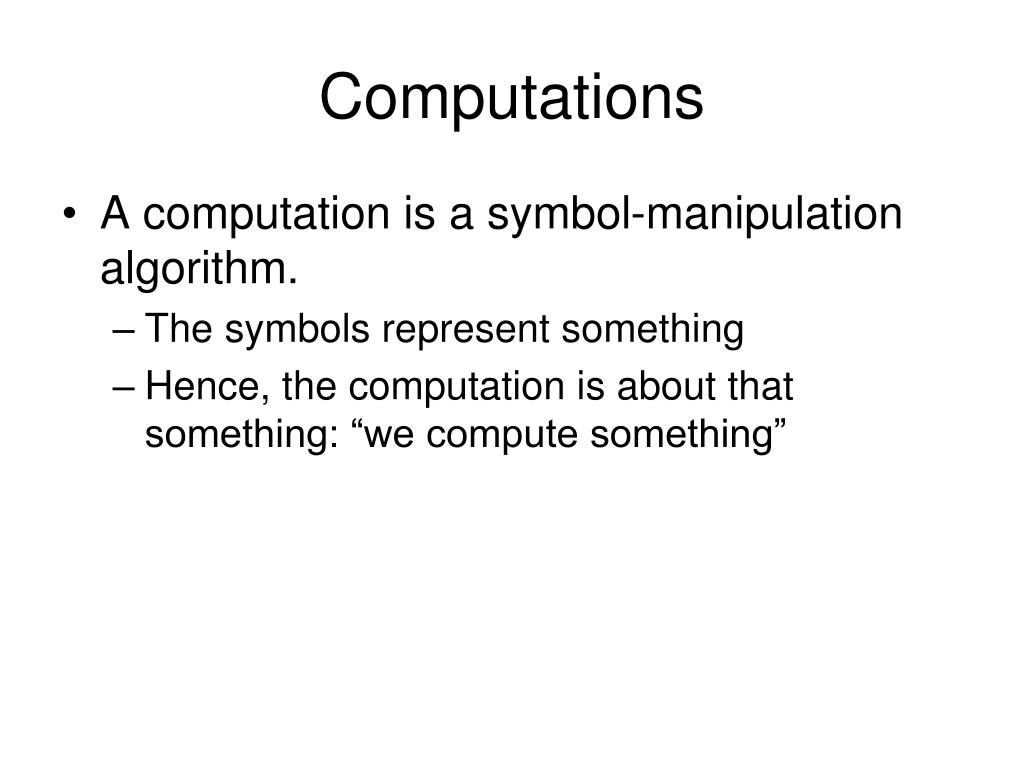 Computations

• A computation is a symbol-manipulation algorithm.
  – The symbols represent something
  – Hence, the computation is about that something: “we compute something”